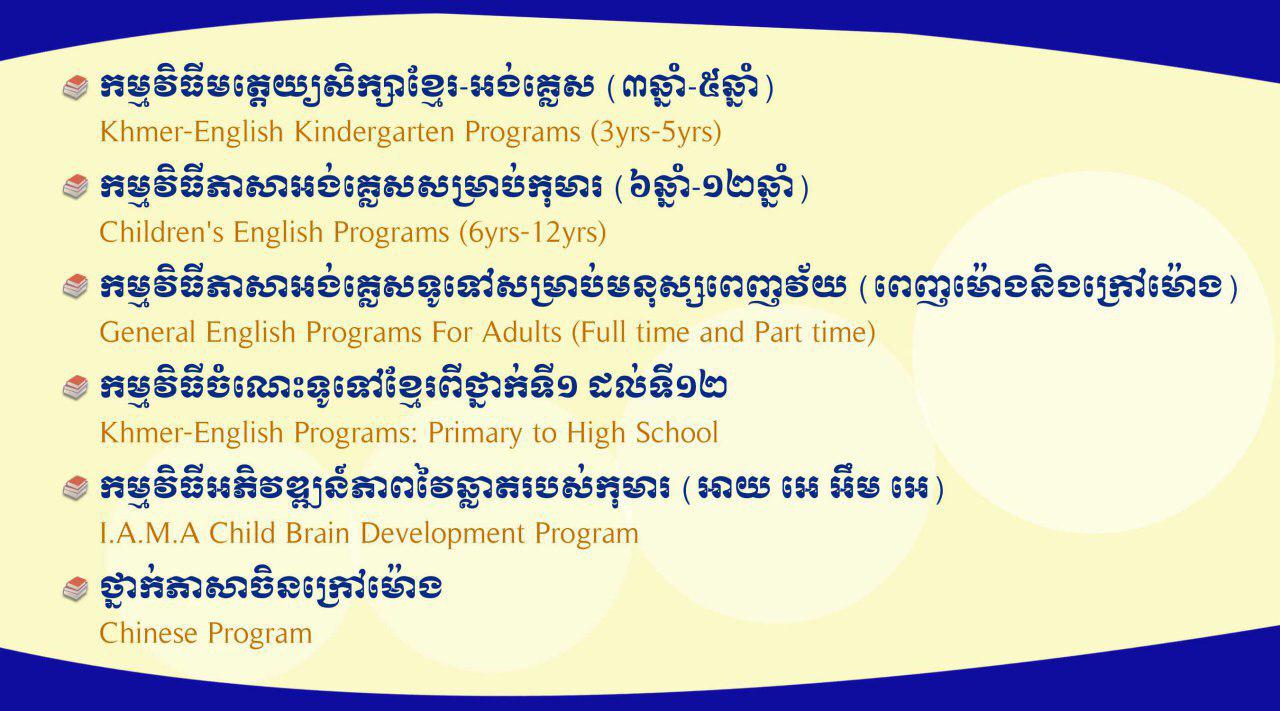 កម្មវិធីមត្តេយ្យសិក្សាខ្មែរ-អង់គ្លេស (៣ឆ្នាំ-៥ឆ្នាំ)
Khmer-English Kindergarten Programs (3yrs-5yrs)

កម្មវិធីភាសាអង់គ្លេសសម្រាប់កុមារ (៦ឆ្នាំ-១២ឆ្នាំ)
Children's English Programs (6yrs-12yrs)

កម្មវិធីភាសាអង់គ្លេសទូទៅសម្រាប់មនុស្សពេញវ័យ (ពេញម៉ោងនិងក្រៅម៉ោង)
General English Programs For Adults (Full time and Part time)

កម្មវិធីចំណេះទូទៅខ្មែរពីថ្នាក់ទី១ ដល់ទី១២
Khmer-English Programs: Primary to High School

កម្មវិធីអភិវឌ្ឍន៍ភាពវៃឆ្លាតរបស់កុមារ (អាយ អេ អឹម អេ)
I.A.M.A Child Brain Development Program

ថ្នាក់ភាសាចិនក្រៅម៉ោង
Chinese Program